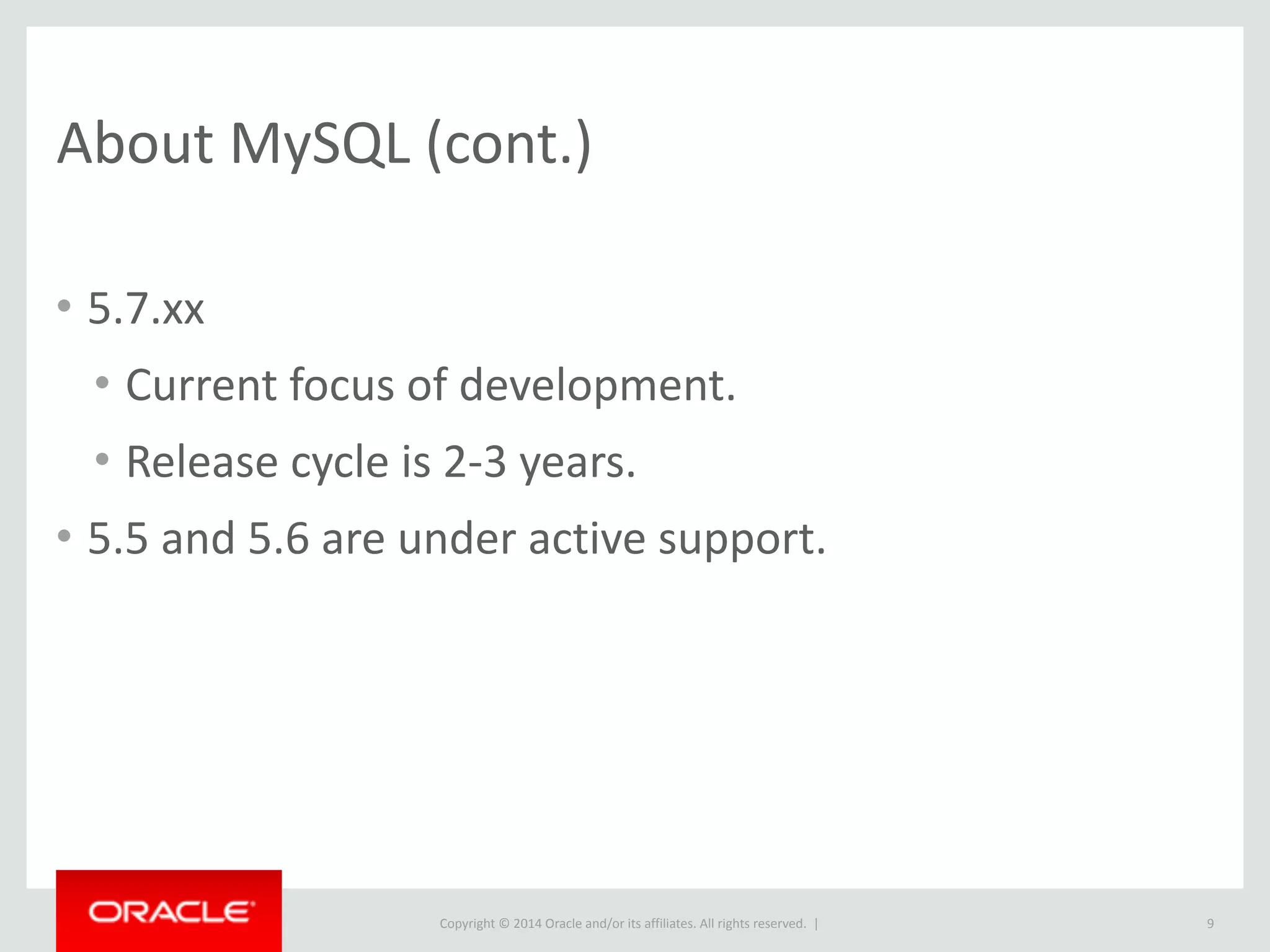 About MySQL (cont.)

• 5.7.xx
  • Current focus of development.
  • Release cycle is 2-3 years.
• 5.5 and 5.6 are under active support.

ORACLE

Copyright © 2014 Oracle and/or its affiliates. All rights reserved. |

9